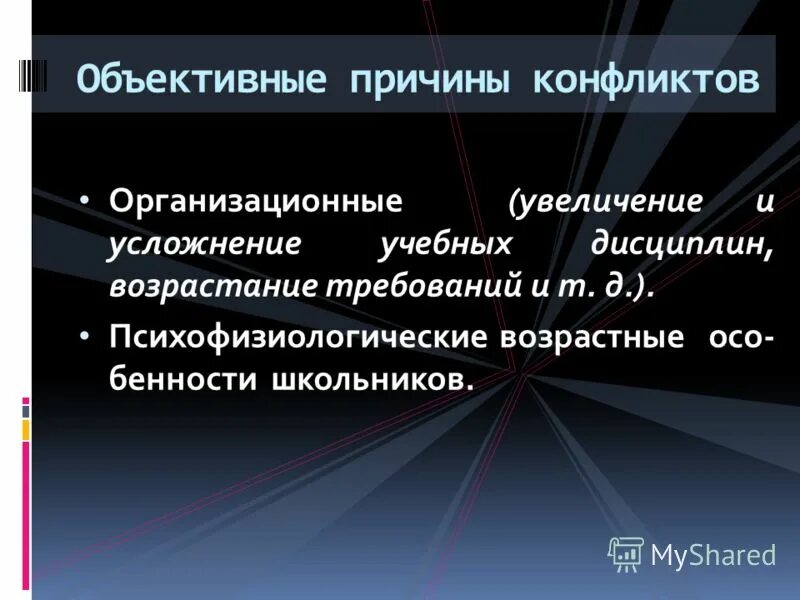 Объективные причины конфликтов

• Организационные (увеличение и усложнение учебных дисциплин, возрастание требований и т. д.).

• Психофизиологические возрастные особенности школьников.

MyShared